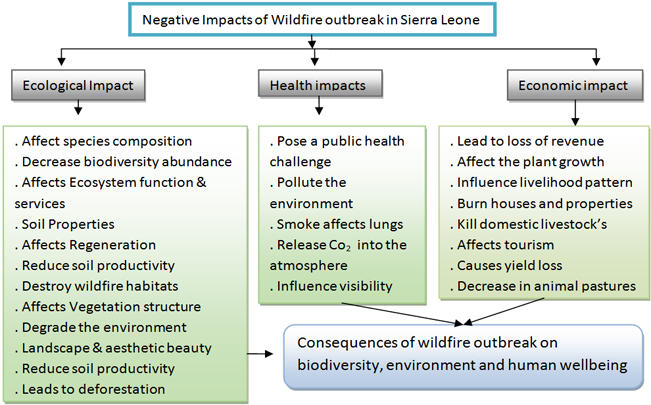 Negative Impacts of Wildfire outbreak in Sierra Leone

Ecological Impact

. Affect species composition
. Decrease biodiversity abundance
. Affects Ecosystem function & services
. Soil Properties
. Affects Regeneration
. Reduce soil productivity
. Destroy wildfire habitats
. Affects Vegetation structure
. Degrade the environment
. Landscape & aesthetic beauty
. Reduce soil productivity
. Leads to deforestation

Health impacts

. Pose a public health challenge
. Pollute the environment
. Smoke affects lungs
. Release $Co_2$ into the atmosphere
. Influence visibility

Economic impact

. Lead to loss of revenue
. Affect the plant growth
. Influence livelihood pattern
. Burn houses and properties
. Kill domestic livestock's
. Affects tourism
. Causes yield loss
. Decrease in animal pastures

Consequences of wildfire outbreak on biodiversity, environment and human wellbeing